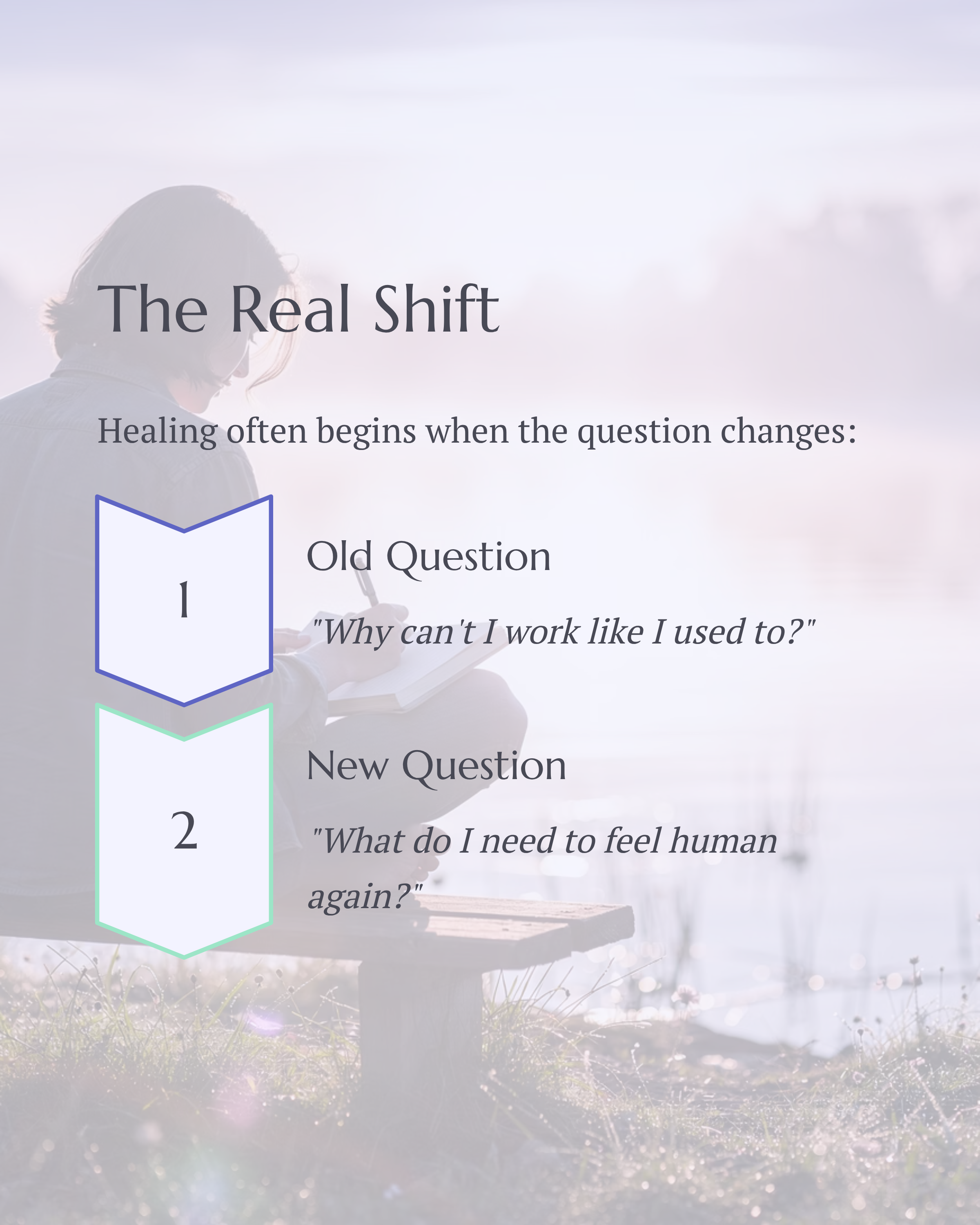 The Real Shift

Healing often begins when the question changes:

1

Old Question

"Why can't I work like I used to?"

2

New Question

"What do I need to feel human again?"